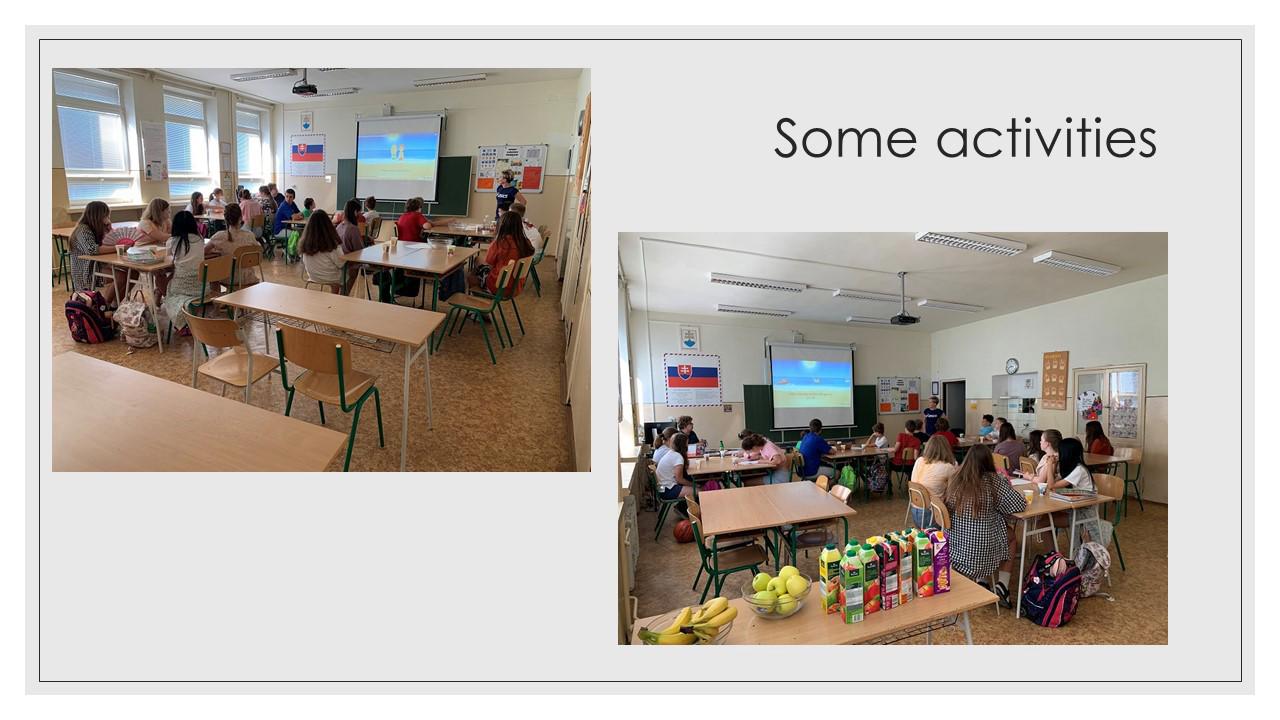 Some activities